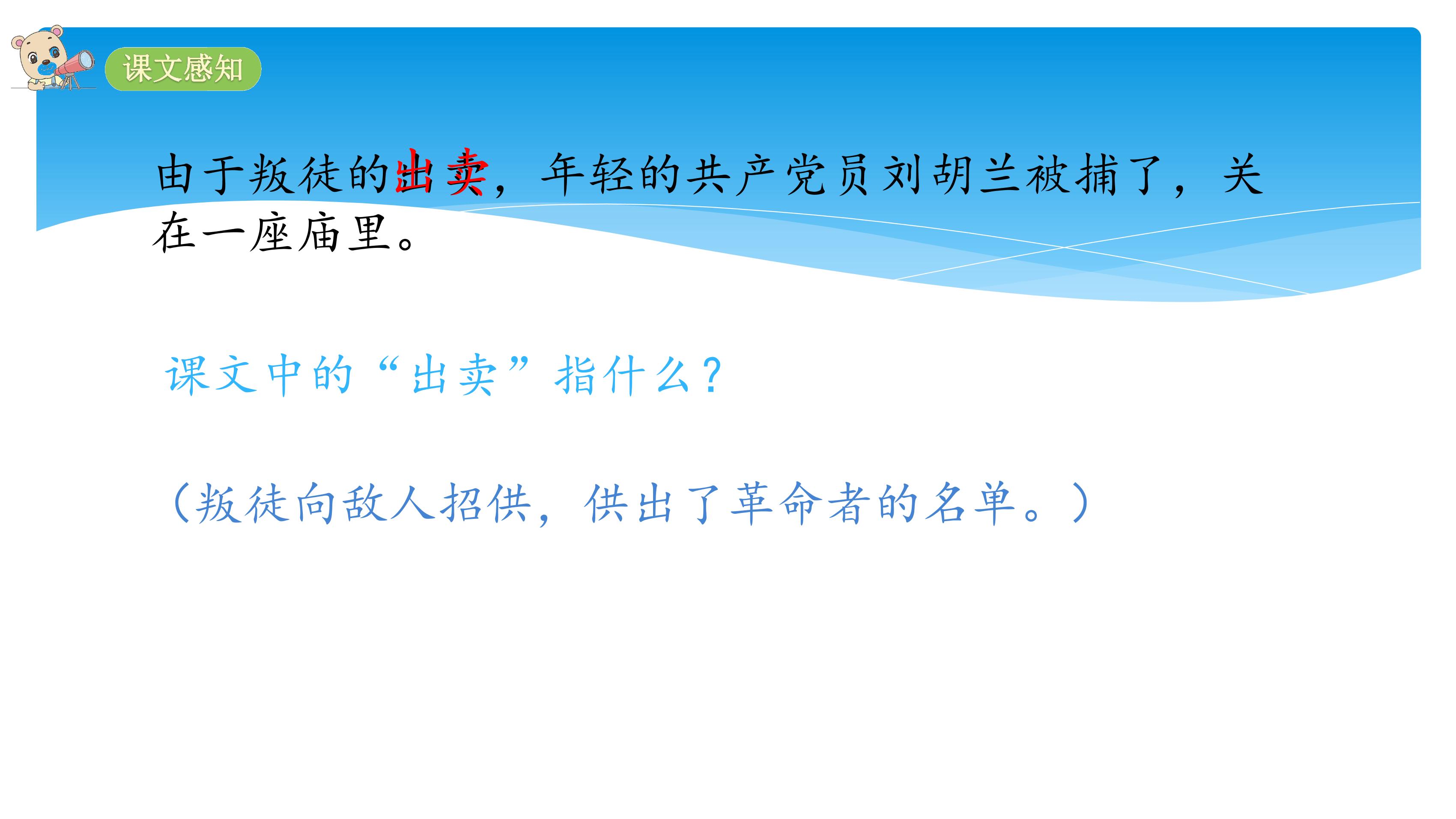 课文感知

由于叛徒的出卖，年轻的共产党员刘胡兰被捕了，关在一座庙里。

课文中的“出卖”指什么？

（叛徒向敌人招供，供出了革命者的名单。）